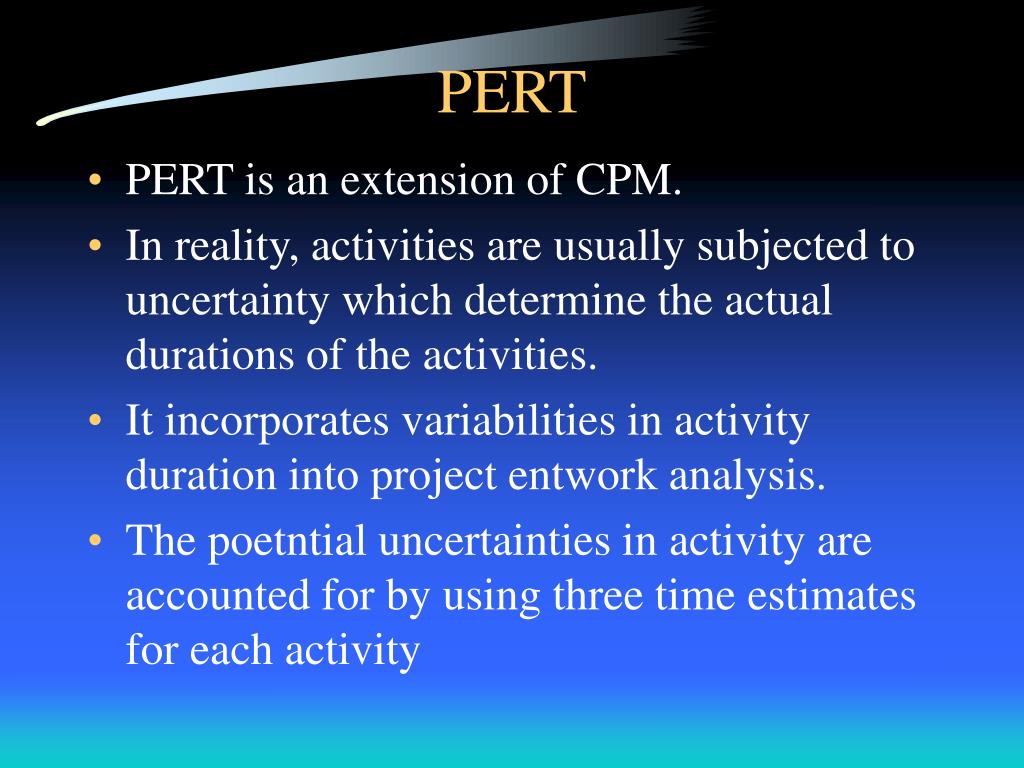 PERT

• PERT is an extension of CPM.
• In reality, activities are usually subjected to uncertainty which determine the actual durations of the activities.
• It incorporates variabilities in activity duration into project entwork analysis.
• The poetntial uncertainties in activity are accounted for by using three time estimates for each activity